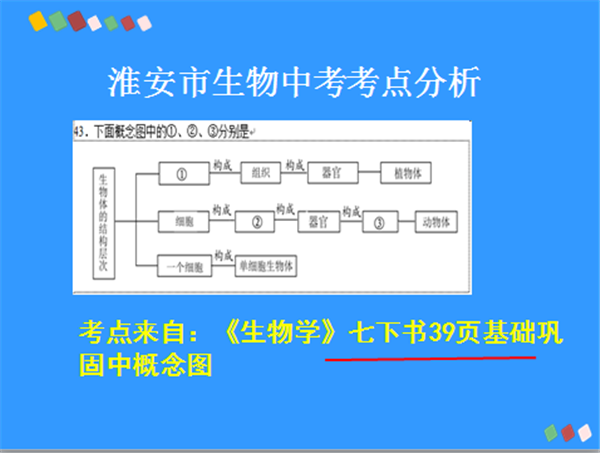 淮安市生物中考考点分析

43．下面概念图中的①、②、③分别是

生物体的结构层次

① 构成 组织 构成 器官 植物体

细胞 构成 ② 构成 器官 构成 ③ 动物体

一个细胞 构成 单细胞生物体

考点来自：《生物学》七下书39页基础巩固中概念图